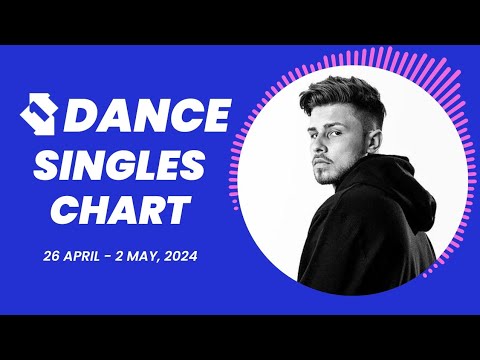 DANCE SINGLES CHART

26 APRIL - 2 MAY, 2024